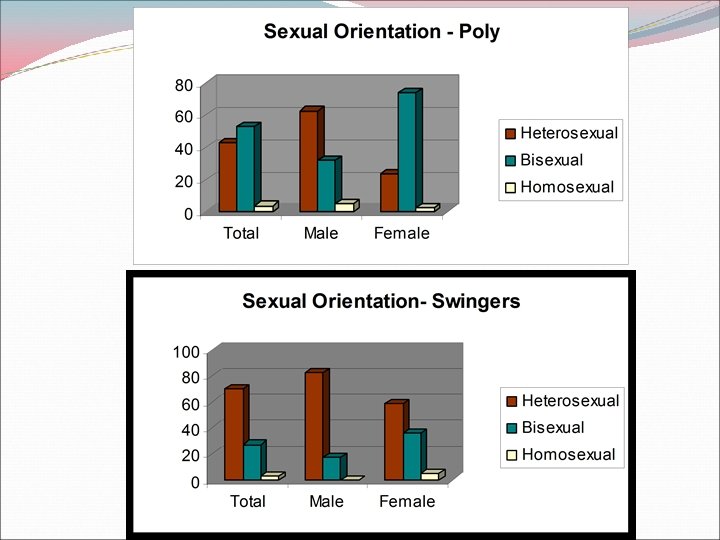 Sexual Orientation - Poly

80
60
40
20
0

Total
Male
Female

Heterosexual
Bisexual
Homosexual

Sexual Orientation- Swingers

100
80
60
40
20
0

Total
Male
Female

Heterosexual
Bisexual
Homosexual